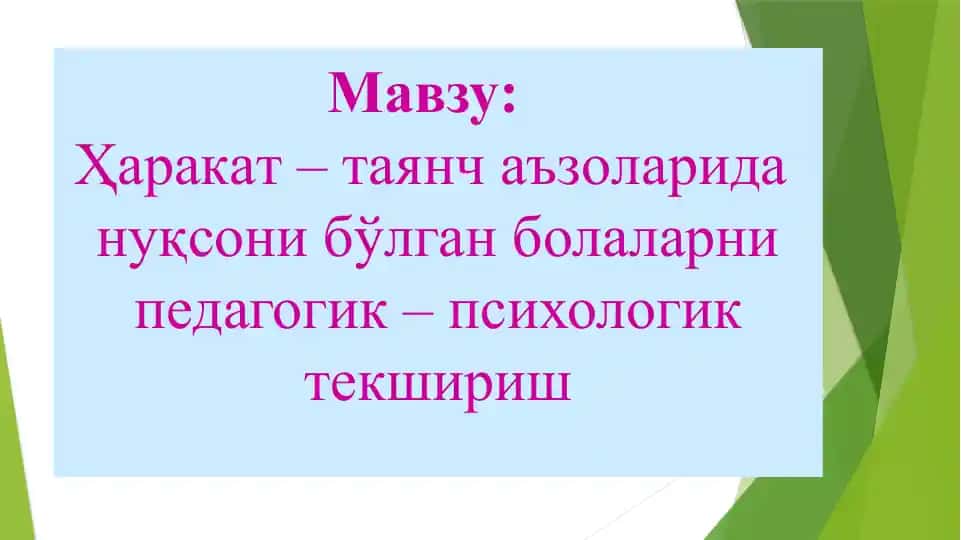 Мавзу:
Ҳаракат – таянч аъзоларида нуқсони бўлган болаларни педагогик – психологик текшириш